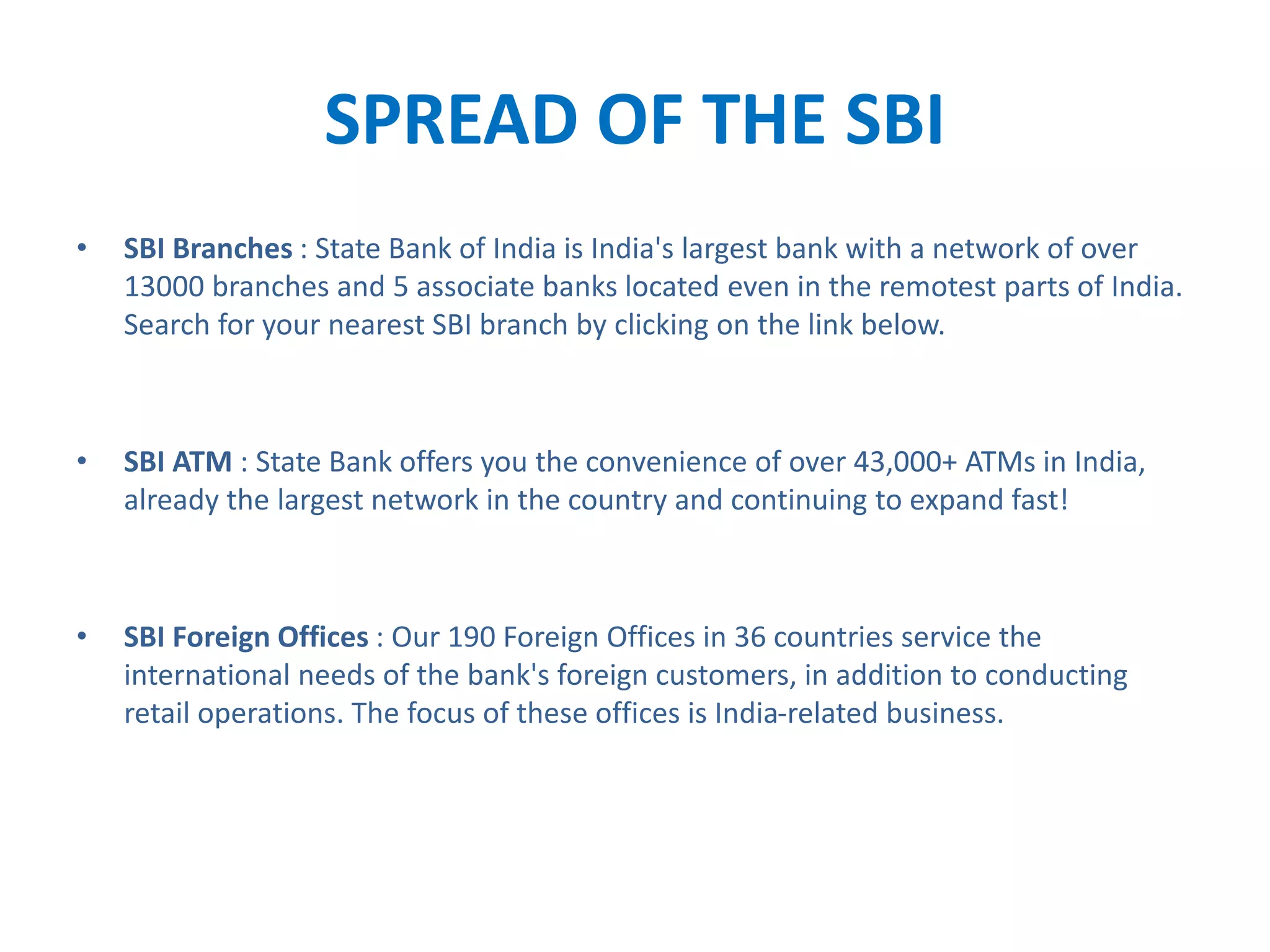 SPREAD OF THE SBI

• SBI Branches : State Bank of India is India's largest bank with a network of over 13000 branches and 5 associate banks located even in the remotest parts of India. Search for your nearest SBI branch by clicking on the link below.

• SBI ATM : State Bank offers you the convenience of over 43,000+ ATMs in India, already the largest network in the country and continuing to expand fast!

• SBI Foreign Offices : Our 190 Foreign Offices in 36 countries service the international needs of the bank's foreign customers, in addition to conducting retail operations. The focus of these offices is India-related business.